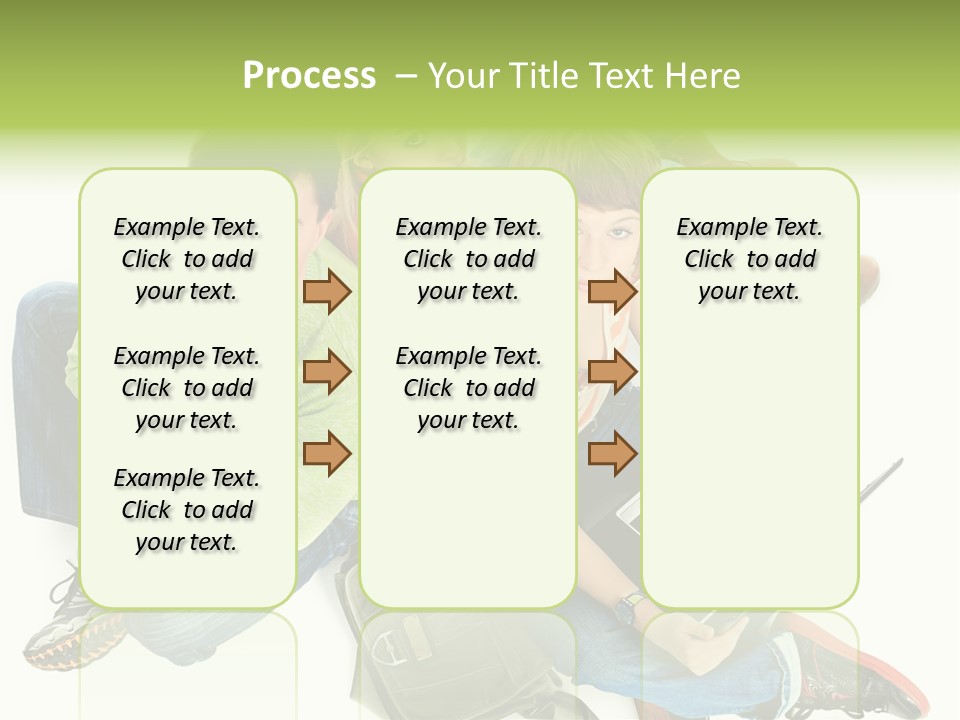 Process – Your Title Text Here

Example Text. Click to add your text.

Example Text. Click to add your text.

Example Text. Click to add your text.

Example Text. Click to add your text.

Example Text. Click to add your text.

Example Text. Click to add your text.